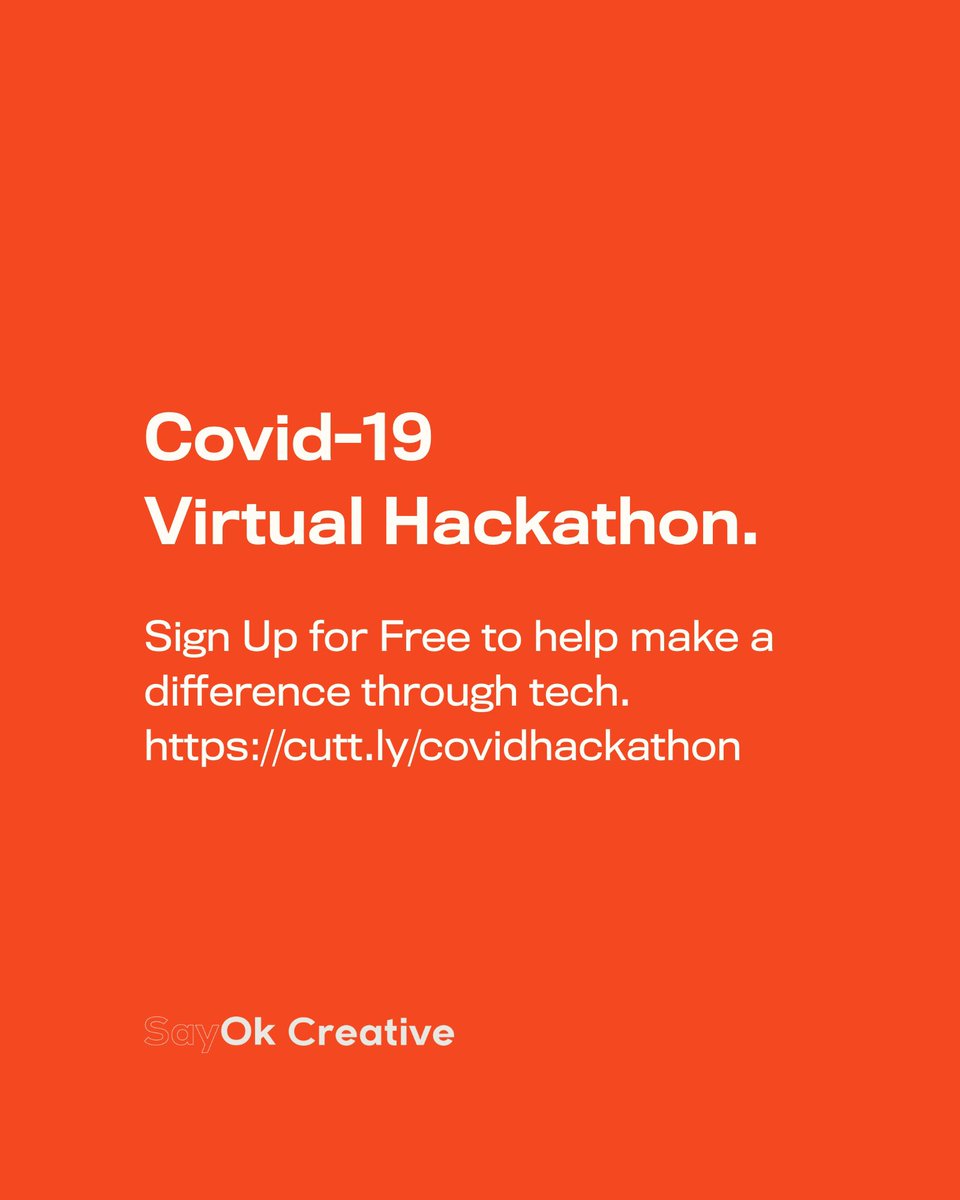 Covid-19
Virtual Hackathon.

Sign Up for Free to help make a difference through tech. https://cutt.ly/covidhackathon

SayOk Creative